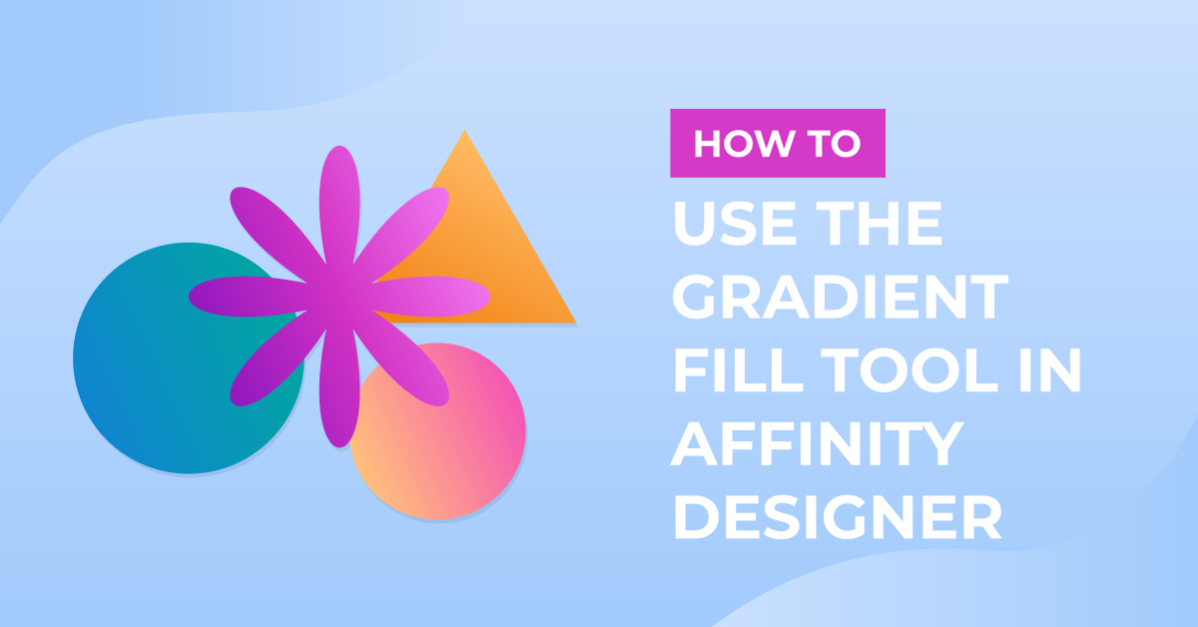 HOW TO

USE THE GRADIENT FILL TOOL IN AFFINITY DESIGNER